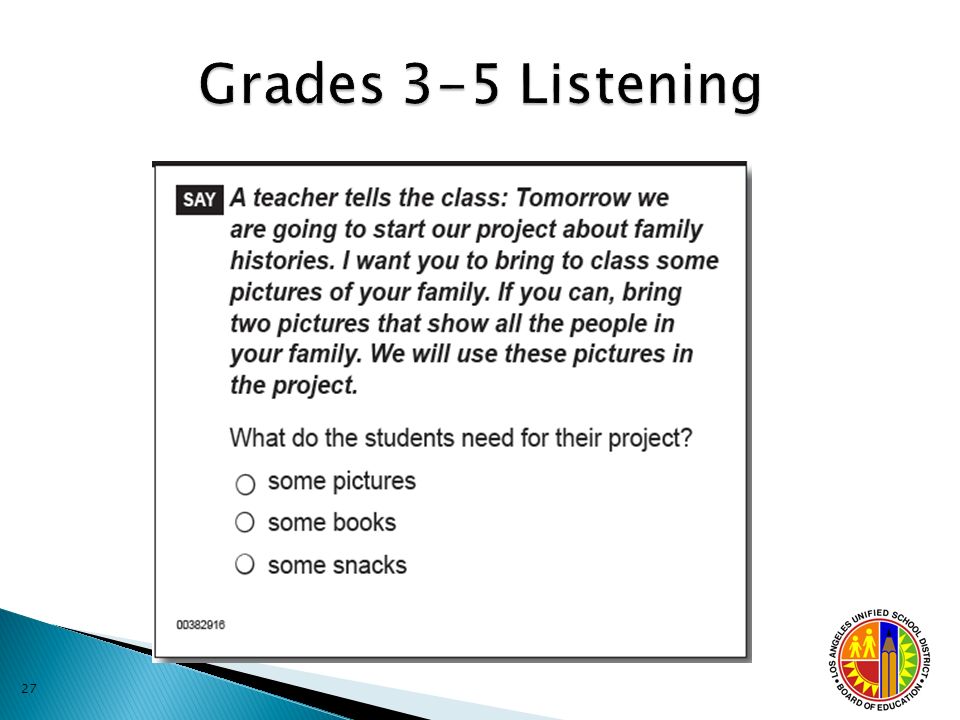 Grades 3-5 Listening

SAY A teacher tells the class: Tomorrow we are going to start our project about family histories. I want you to bring to class some pictures of your family. If you can, bring two pictures that show all the people in your family. We will use these pictures in the project.

What do the students need for their project?

○ some pictures
○ some books
○ some snacks

00382916

27

LOS ANGELES UNIFIED SCHOOL DISTRICT
BOARD OF EDUCATION